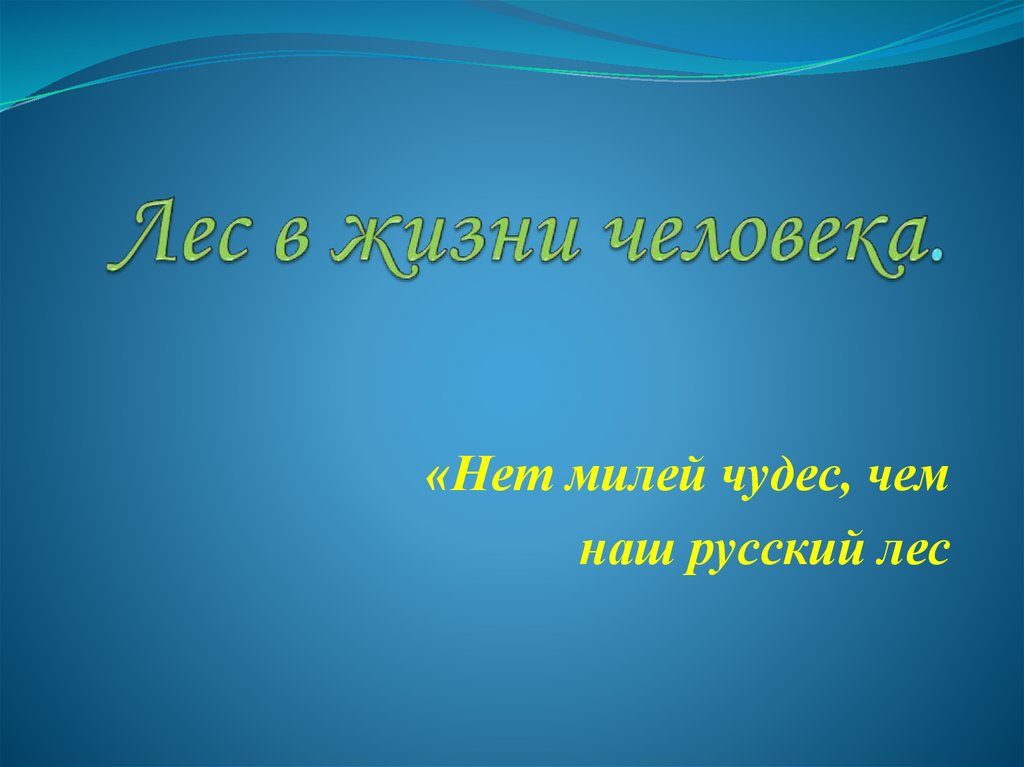 Лес в жизни человека.

«Нет милей чудес, чем наш русский лес